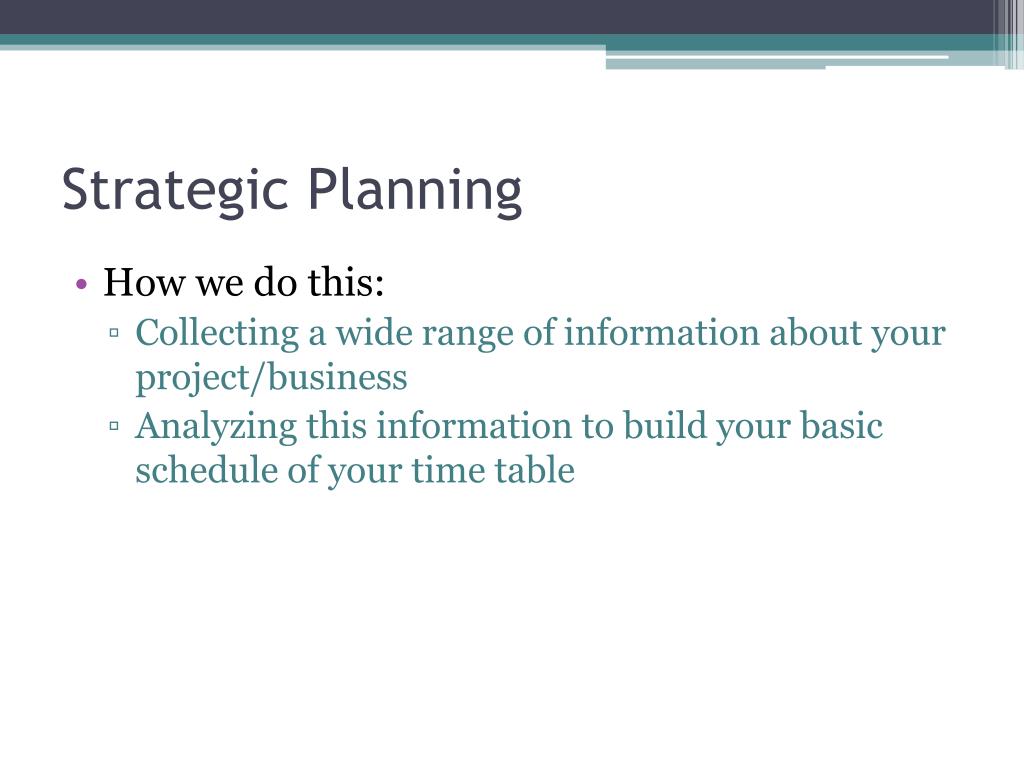 Strategic Planning

• How we do this:
▫ Collecting a wide range of information about your project/business
▫ Analyzing this information to build your basic schedule of your time table